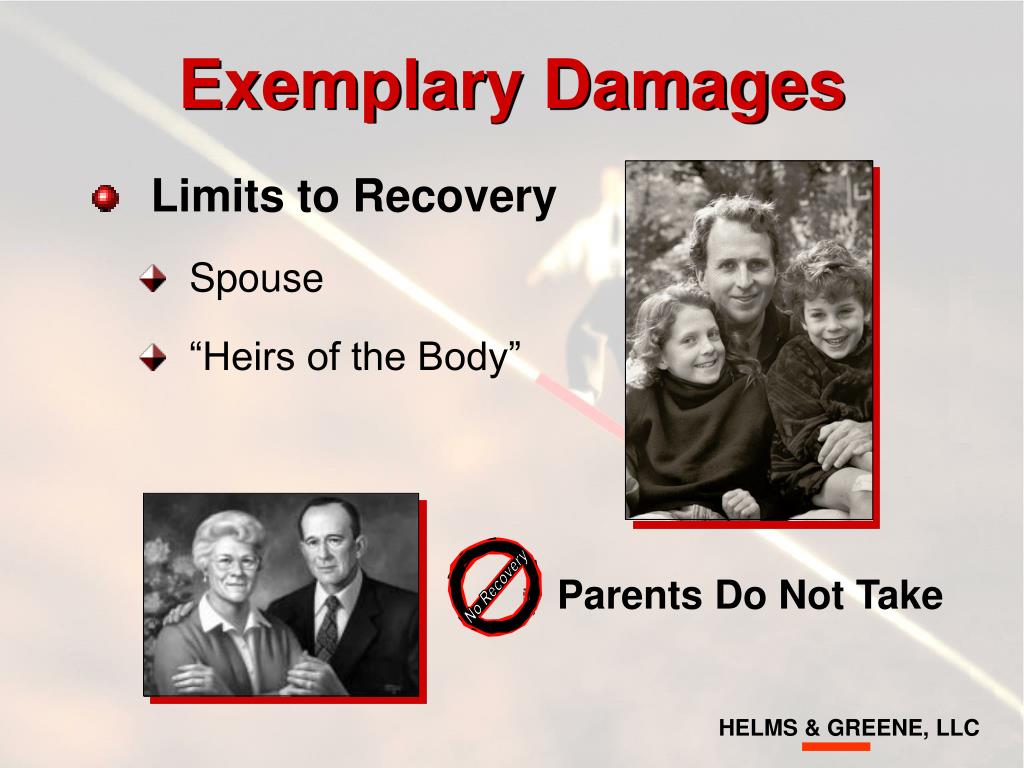 Exemplary Damages

Limits to Recovery

Spouse

“Heirs of the Body”

No Recovery

Parents Do Not Take

HELMS & GREENE, LLC